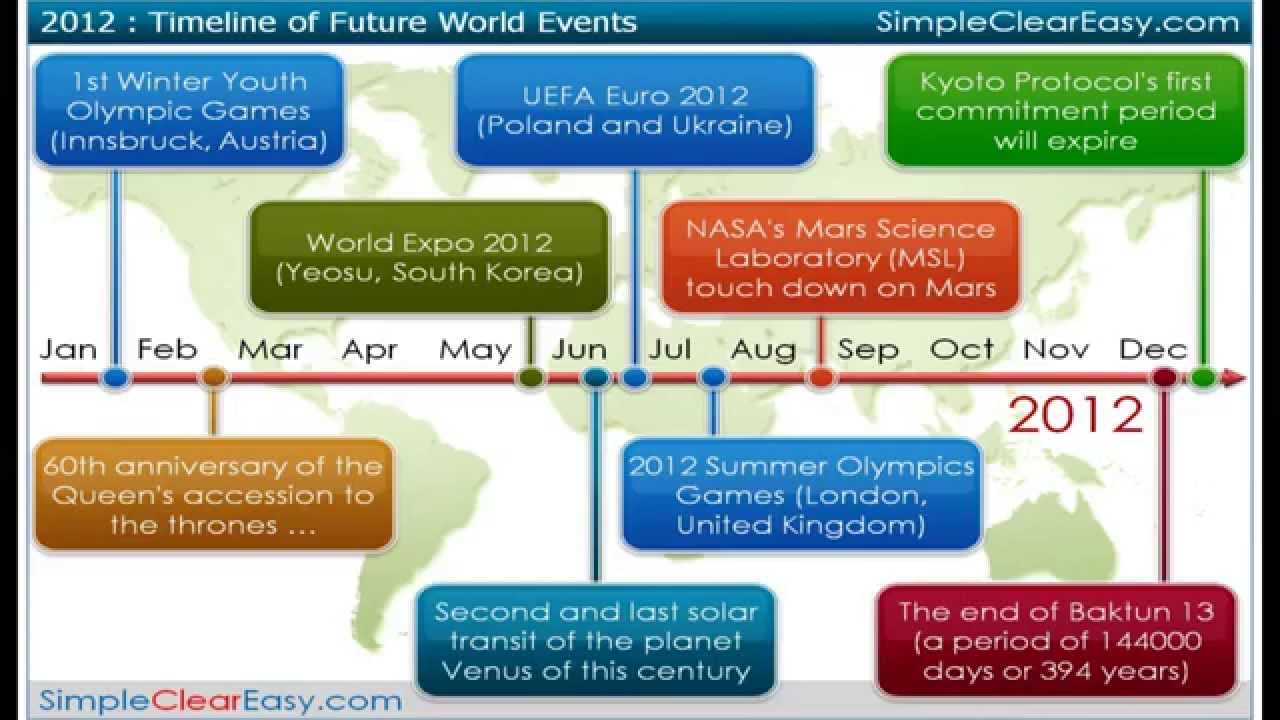 2012 : Timeline of Future World Events

SimpleClearEasy.com

1st Winter Youth Olympic Games (Innsbruck, Austria)

UEFA Euro 2012 (Poland and Ukraine)

Kyoto Protocol's first commitment period will expire

World Expo 2012 (Yeosu, South Korea)

NASA's Mars Science Laboratory (MSL) touch down on Mars

Jan Feb Mar Apr May Jun Jul Aug Sep Oct Nov Dec

2012

60th anniversary of the Queen's accession to the thrones …

2012 Summer Olympics Games (London, United Kingdom)

Second and last solar transit of the planet Venus of this century

The end of Baktun 13 (a period of 144000 days or 394 years)

SimpleClearEasy.com